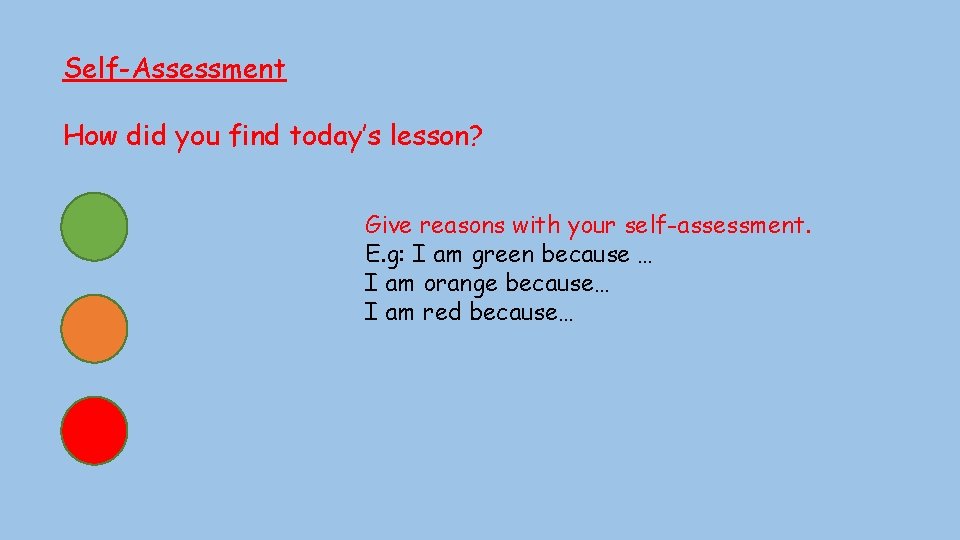 Self-Assessment

How did you find today's lesson?

Give reasons with your self-assessment.
E.g: I am green because …
I am orange because…
I am red because…